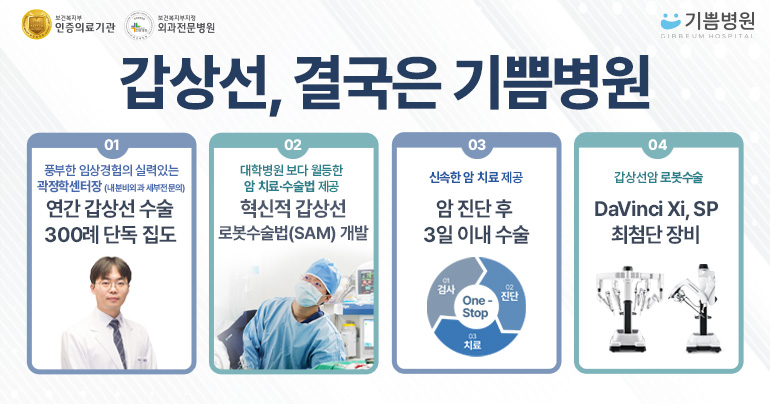 보건복지부
인증의료기관

보건복지부지정
외과전문병원

기쁨병원
GIBBEUM HOSPITAL

갑상선, 결국은 기쁨병원

01
풍부한 임상경험의 실력있는
곽정학센터장 (내분비외과 세부전문의)
연간 갑상선 수술
300례 단독 집도

02
대학병원 보다 월등한
암 치료·수술법 제공
혁신적 갑상선
로봇수술법(SAM) 개발

03
신속한 암 치료 제공
암 진단 후
3일 이내 수술
01
검사
02
진단
03
치료
One - Stop

04
갑상선암 로봇수술
DaVinci Xi, SP
최첨단 장비